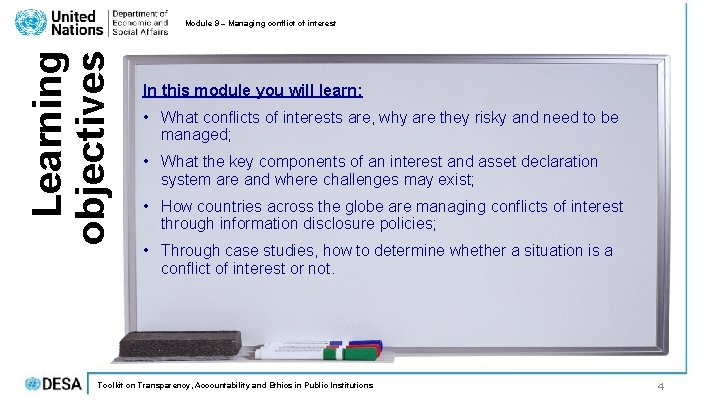 United Nations | Department of Economic and Social Affairs

Module 9 – Managing conflict of interest

Learning objectives

In this module you will learn:

• What conflicts of interests are, why are they risky and need to be managed;

• What the key components of an interest and asset declaration system are and where challenges may exist;

• How countries across the globe are managing conflicts of interest through information disclosure policies;

• Through case studies, how to determine whether a situation is a conflict of interest or not.

DESA

Toolkit on Transparency, Accountability and Ethics in Public Institutions

4